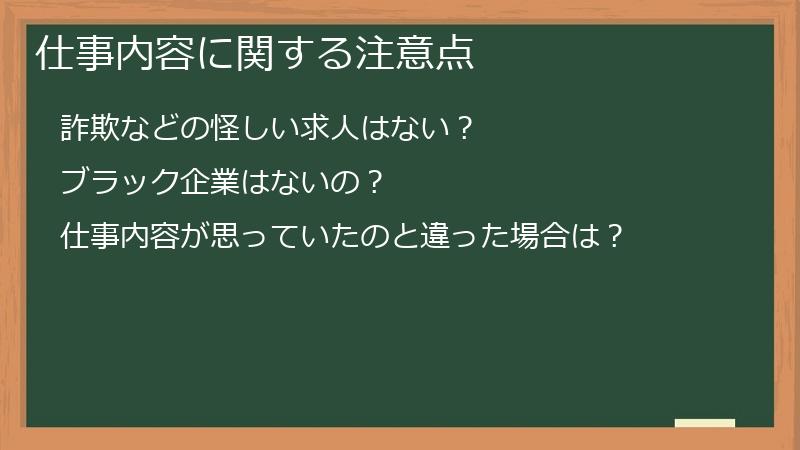 仕事内容に関する注意点

詐欺などの怪しい求人はない？

ブラック企業はないの？

仕事内容が思っていたのと違った場合は？